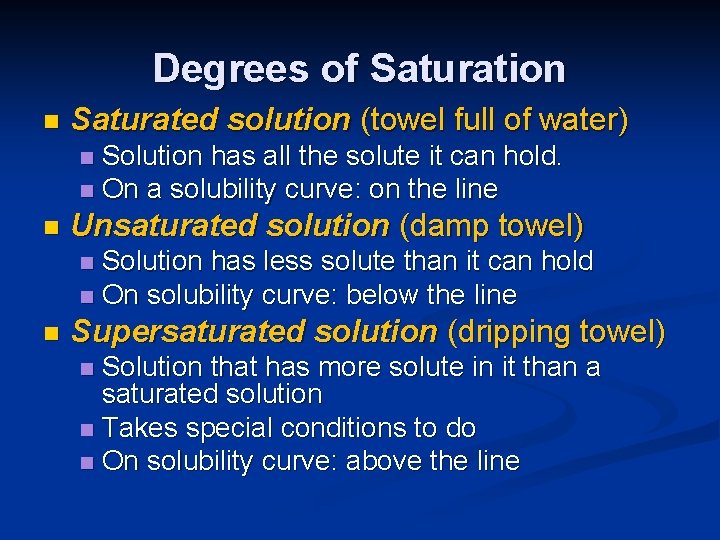 Degrees of Saturation

- Saturated solution (towel full of water)
  - Solution has all the solute it can hold.
  - On a solubility curve: on the line
- Unsaturated solution (damp towel)
  - Solution has less solute than it can hold
  - On solubility curve: below the line
- Supersaturated solution (dripping towel)
  - Solution that has more solute in it than a saturated solution
  - Takes special conditions to do
  - On solubility curve: above the line